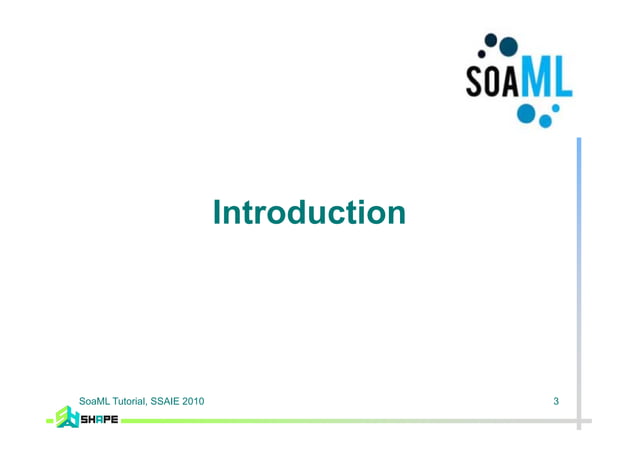 SOAML

Introduction

SoaML Tutorial, SSAIE 2010

3

SHAPE